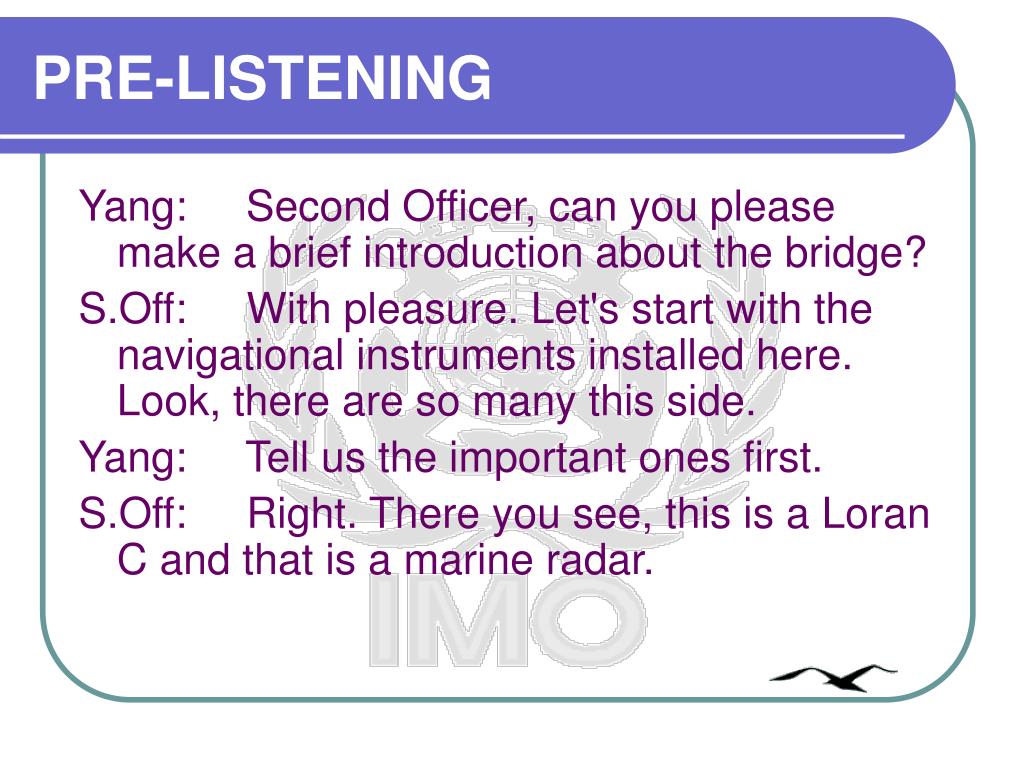 PRE-LISTENING

Yang: Second Officer, can you please make a brief introduction about the bridge?

S.Off: With pleasure. Let's start with the navigational instruments installed here. Look, there are so many this side.

Yang: Tell us the important ones first.

S.Off: Right. There you see, this is a Loran C and that is a marine radar.

IMO